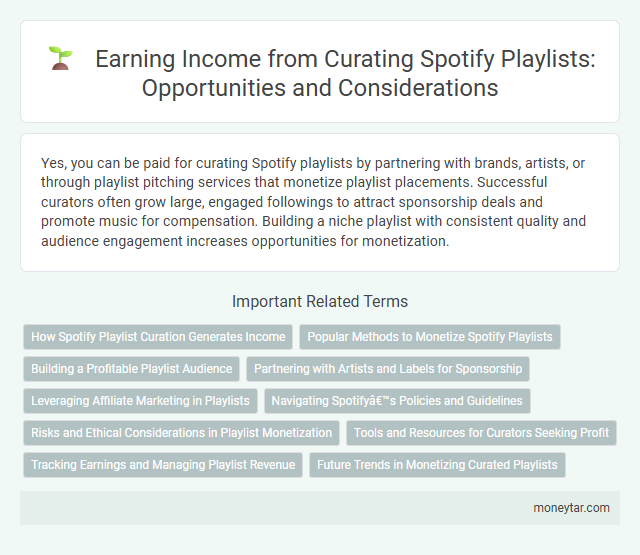 Earning Income from Curating Spotify Playlists: Opportunities and Considerations

Yes, you can be paid for curating Spotify playlists by partnering with brands, artists, or through playlist pitching services that monetize playlist placements. Successful curators often grow large, engaged followings to attract sponsorship deals and promote music for compensation. Building a niche playlist with consistent quality and audience engagement increases opportunities for monetization.

Important Related Terms

How Spotify Playlist Curation Generates Income

Popular Methods to Monetize Spotify Playlists

Building a Profitable Playlist Audience

Partnering with Artists and Labels for Sponsorship

Leveraging Affiliate Marketing in Playlists

Navigating Spotifyâ€™s Policies and Guidelines

Risks and Ethical Considerations in Playlist Monetization

Tools and Resources for Curators Seeking Profit

Tracking Earnings and Managing Playlist Revenue

Future Trends in Monetizing Curated Playlists

moneytar.com